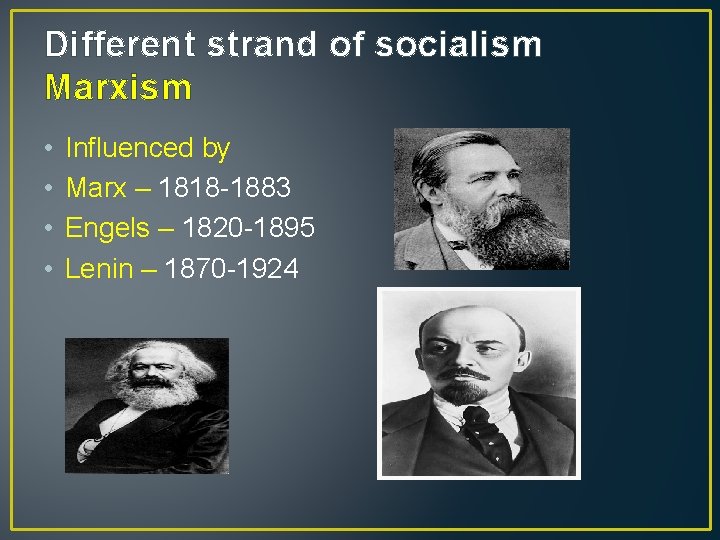 Different strand of socialism
Marxism

• Influenced by
• Marx – 1818-1883
• Engels – 1820-1895
• Lenin – 1870-1924